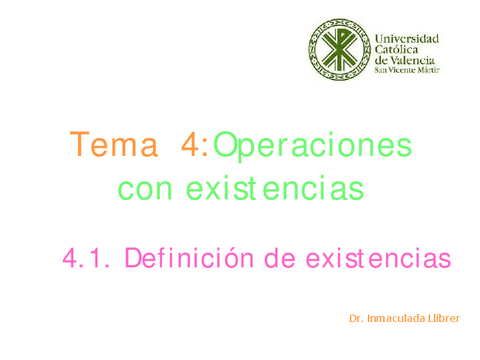 Universidad Católica de Valencia San Vicente Mártir

Tema 4: Operaciones con existencias

4.1. Definición de existencias

Dr. Inmaculada Llibrer